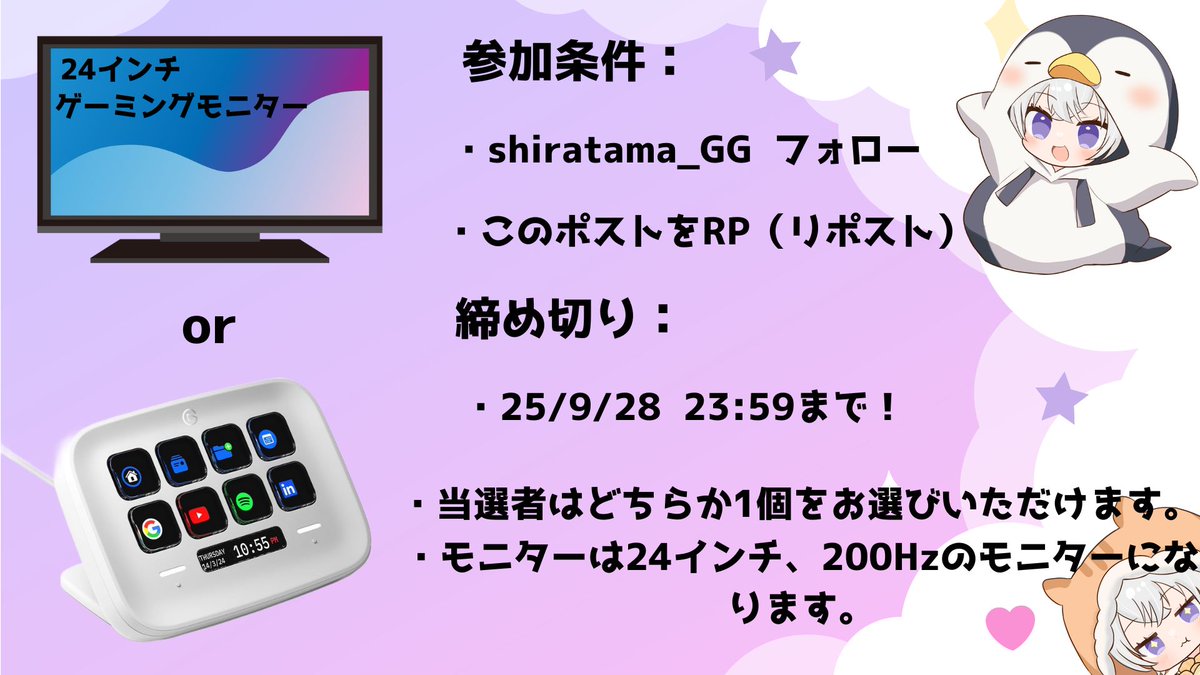 24インチ
ゲーミングモニター

or

THURSDAY
24/3/24 10:55 PM

参加条件：

・shiratama_GG フォロー

・このポストをRP（リポスト）

締め切り：

・25/9/28 23:59まで！

・当選者はどちらか1個をお選びいただけます。

・モニターは24インチ、200Hzのモニターになります。